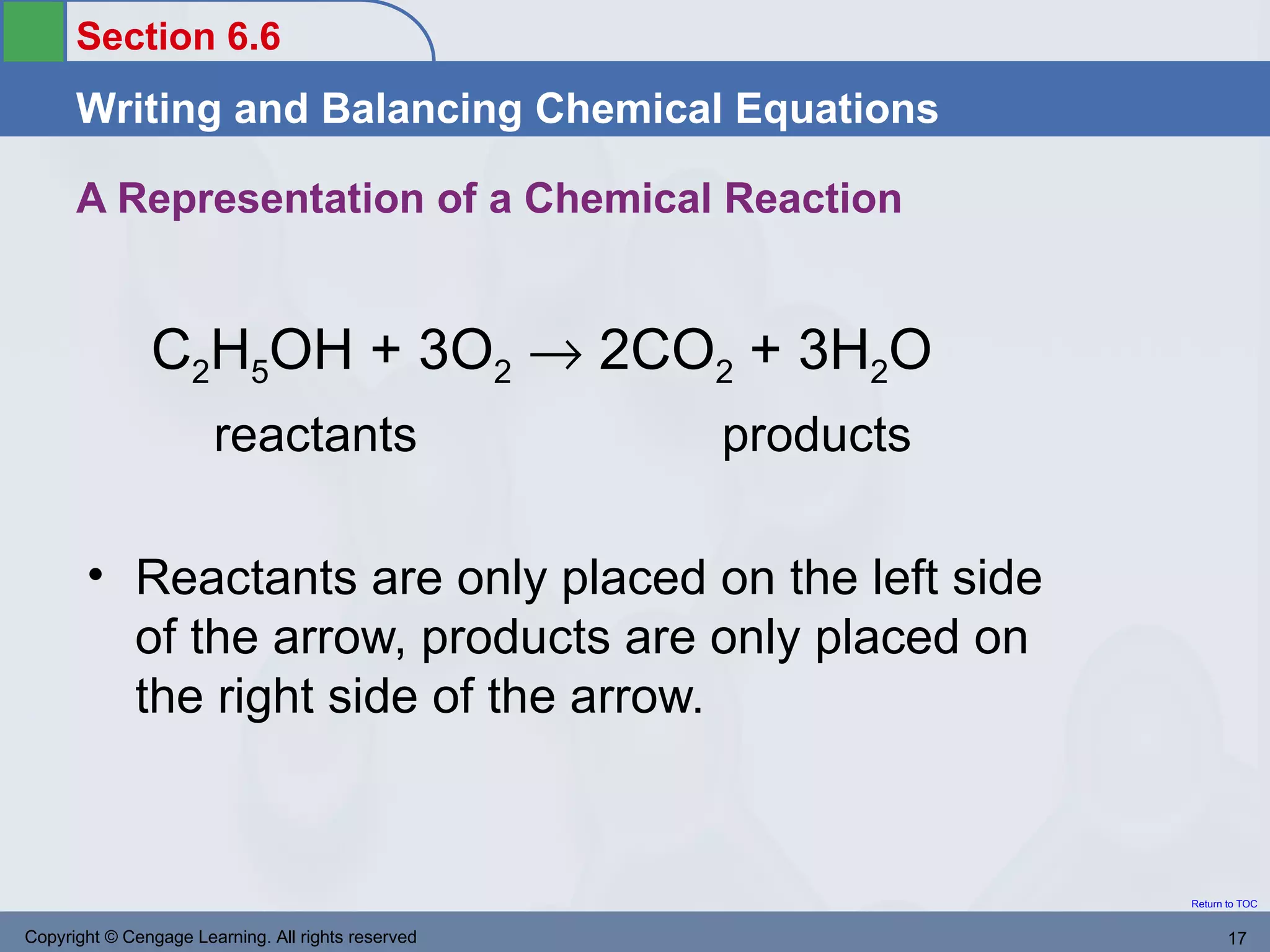 Section 6.6

Writing and Balancing Chemical Equations

A Representation of a Chemical Reaction

$C_2H_5OH + 3O_2 \rightarrow 2CO_2 + 3H_2O$

reactants products

• Reactants are only placed on the left side of the arrow, products are only placed on the right side of the arrow.

Return to TOC

Copyright © Cengage Learning. All rights reserved

17